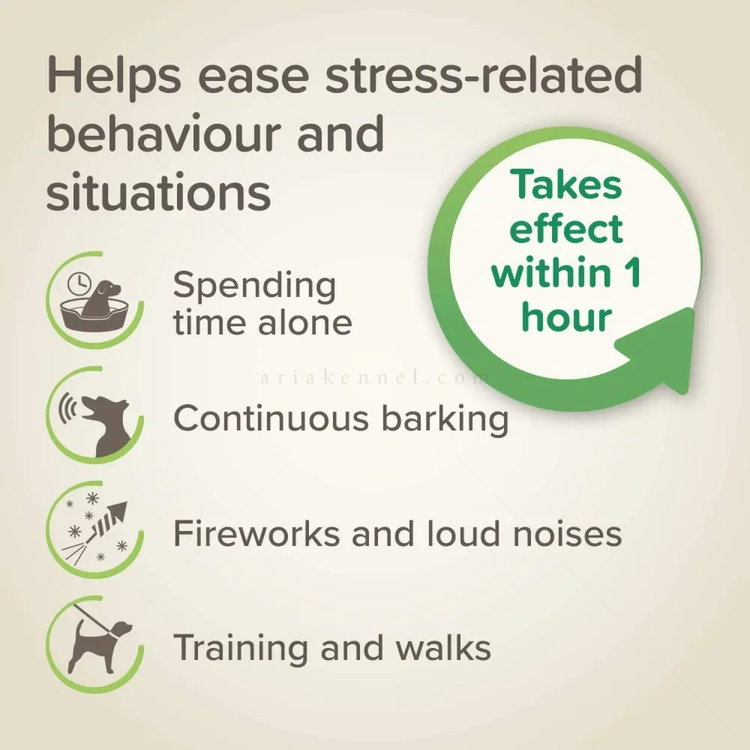 Helps ease stress-related behaviour and situations

Takes effect within 1 hour

Spending time alone

ariakennel.com

Continuous barking

Fireworks and loud noises

Training and walks